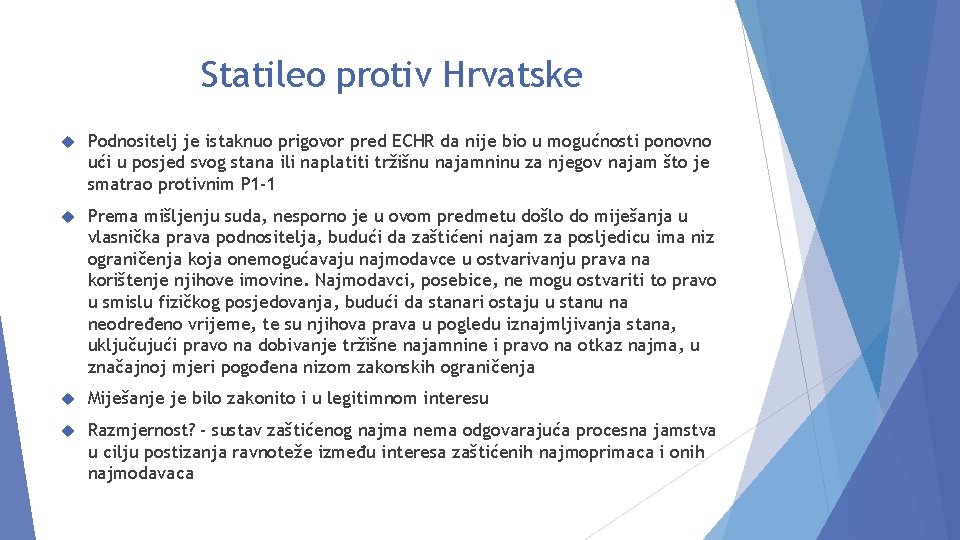 Statileo protiv Hrvatske

Podnositelj je istaknuo prigovor pred ECHR da nije bio u mogućnosti ponovno ući u posjed svog stana ili naplatiti tržišnu najamninu za njegov najam što je smatrao protivnim P1-1

Prema mišljenju suda, nesporno je u ovom predmetu došlo do miješanja u vlasnička prava podnositelja, budući da zaštićeni najam za posljedicu ima niz ograničenja koja onemogućavaju najmodavce u ostvarivanju prava na korištenje njihove imovine. Najmodavci, posebice, ne mogu ostvariti to pravo u smislu fizičkog posjedovanja, budući da stanari ostaju u stanu na neodređeno vrijeme, te su njihova prava u pogledu iznajmljivanja stana, uključujući pravo na dobivanje tržišne najamnine i pravo na otkaz najma, u značajnoj mjeri pogođena nizom zakonskih ograničenja

Miješanje je bilo zakonito i u legitimnom interesu

Razmjernost? - sustav zaštićenog najma nema odgovarajuća procesna jamstva u cilju postizanja ravnoteže između interesa zaštićenih najmoprimaca i onih najmodavaca